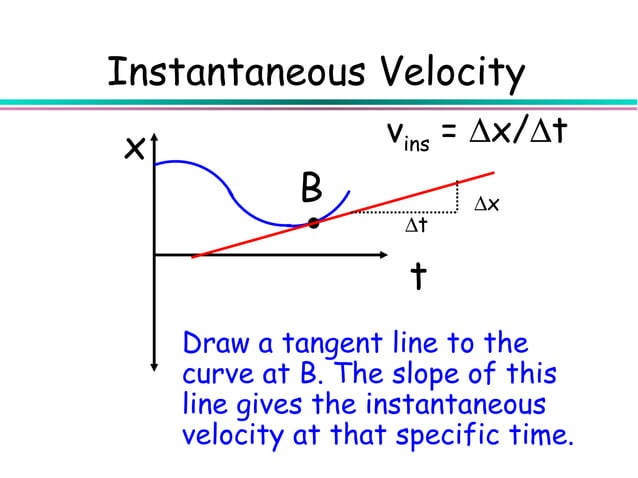 Instantaneous Velocity

$v_{ins} = \Delta x/\Delta t$

x

B

$\Delta x$

$\Delta t$

t

Draw a tangent line to the curve at B. The slope of this line gives the instantaneous velocity at that specific time.